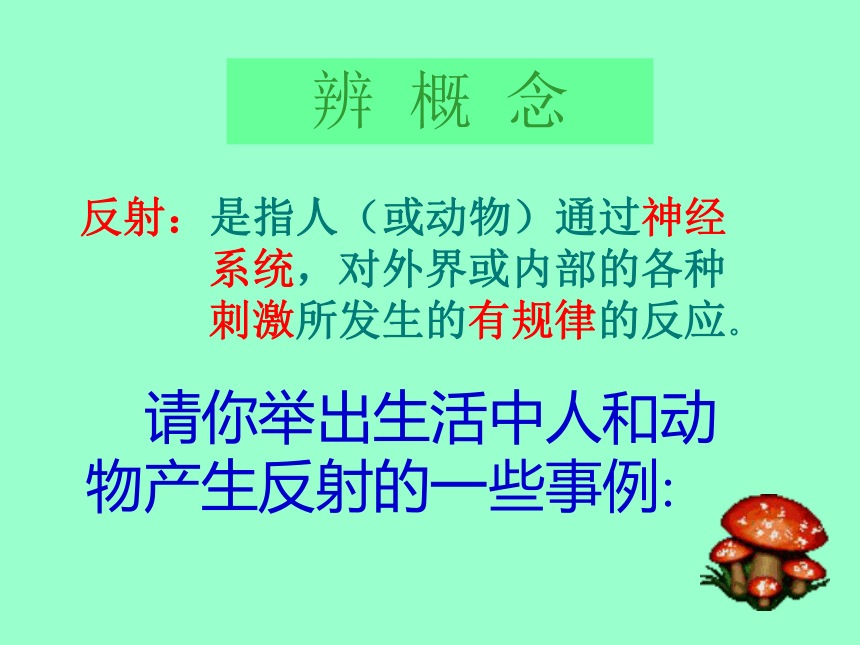 辨 概 念

反射：是指人（或动物）通过神经系统，对外界或内部的各种刺激所发生的有规律的反应。

请你举出生活中人和动物产生反射的一些事例: